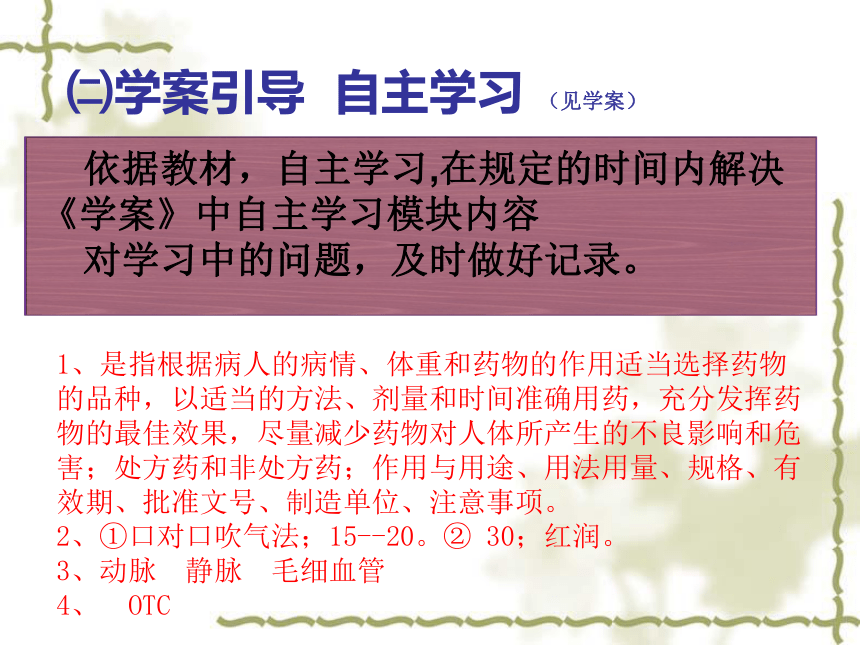 ㈡学案引导 自主学习 （见学案）

依据教材，自主学习,在规定的时间内解决《学案》中自主学习模块内容

对学习中的问题，及时做好记录。

1、是指根据病人的病情、体重和药物的作用适当选择药物的品种，以适当的方法、剂量和时间准确用药，充分发挥药物的最佳效果，尽量减少药物对人体所产生的不良影响和危害；处方药和非处方药；作用与用途、用法用量、规格、有效期、批准文号、制造单位、注意事项。
2、①口对口吹气法；15--20。② 30；红润。
3、动脉 静脉 毛细血管
4、 OTC